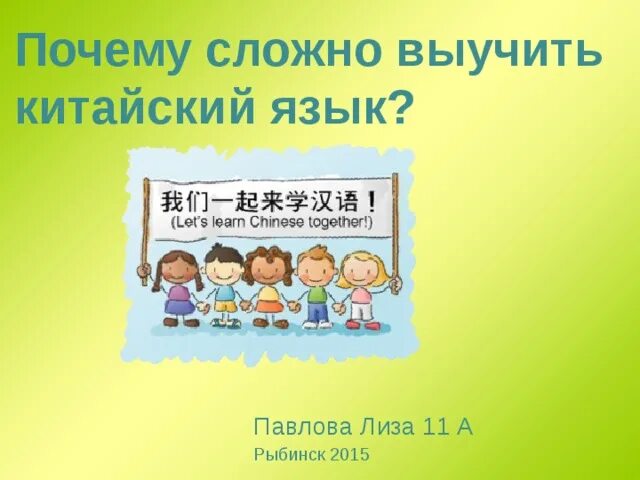 Почему сложно выучить китайский язык?

我们一起来学汉语！
(Let's learn Chinese together!)

Павлова Лиза 11 А
Рыбинск 2015